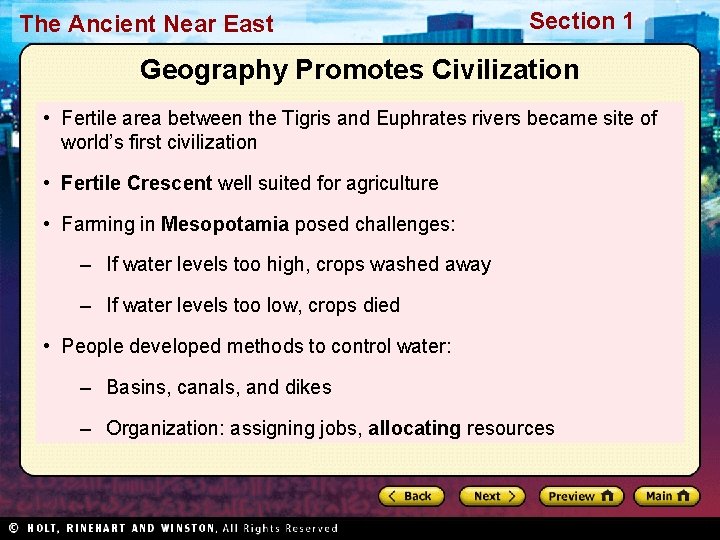 The Ancient Near East

Section 1

Geography Promotes Civilization

• Fertile area between the Tigris and Euphrates rivers became site of world's first civilization

• Fertile Crescent well suited for agriculture

• Farming in Mesopotamia posed challenges:

– If water levels too high, crops washed away

– If water levels too low, crops died

• People developed methods to control water:

– Basins, canals, and dikes

– Organization: assigning jobs, allocating resources

Back

Next

Preview

Main

© HOLT, RINEHART AND WINSTON, All Rights Reserved